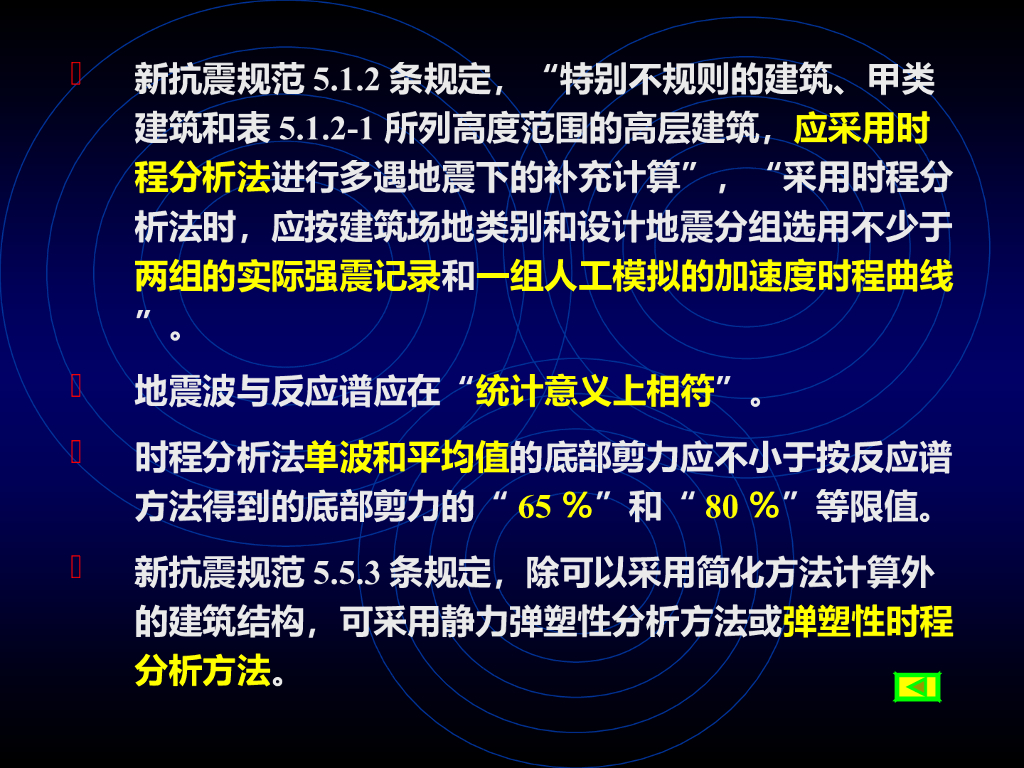 新抗震规范 5.1.2 条规定，“特别不规则的建筑、甲类建筑和表 5.1.2-1 所列高度范围的高层建筑，应采用时程分析法进行多遇地震下的补充计算”，“采用时程分析法时，应按建筑场地类别和设计地震分组选用不少于两组的实际强震记录和一组人工模拟的加速度时程曲线”。

地震波与反应谱应在“统计意义上相符”。

时程分析法单波和平均值的底部剪力应不小于按反应谱方法得到的底部剪力的“ 65 ％”和“ 80 ％”等限值。

新抗震规范 5.5.3 条规定，除可以采用简化方法计算外的建筑结构，可采用静力弹塑性分析方法或弹塑性时程分析方法。